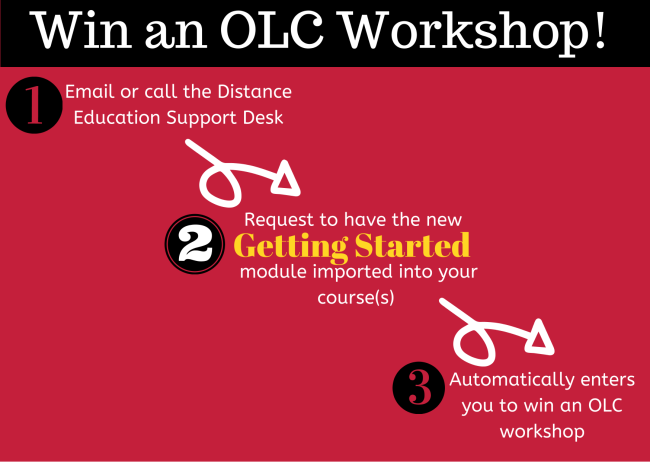 Win an OLC Workshop!

1 Email or call the Distance Education Support Desk

2 Request to have the new Getting Started module imported into your course(s)

3 Automatically enters you to win an OLC workshop